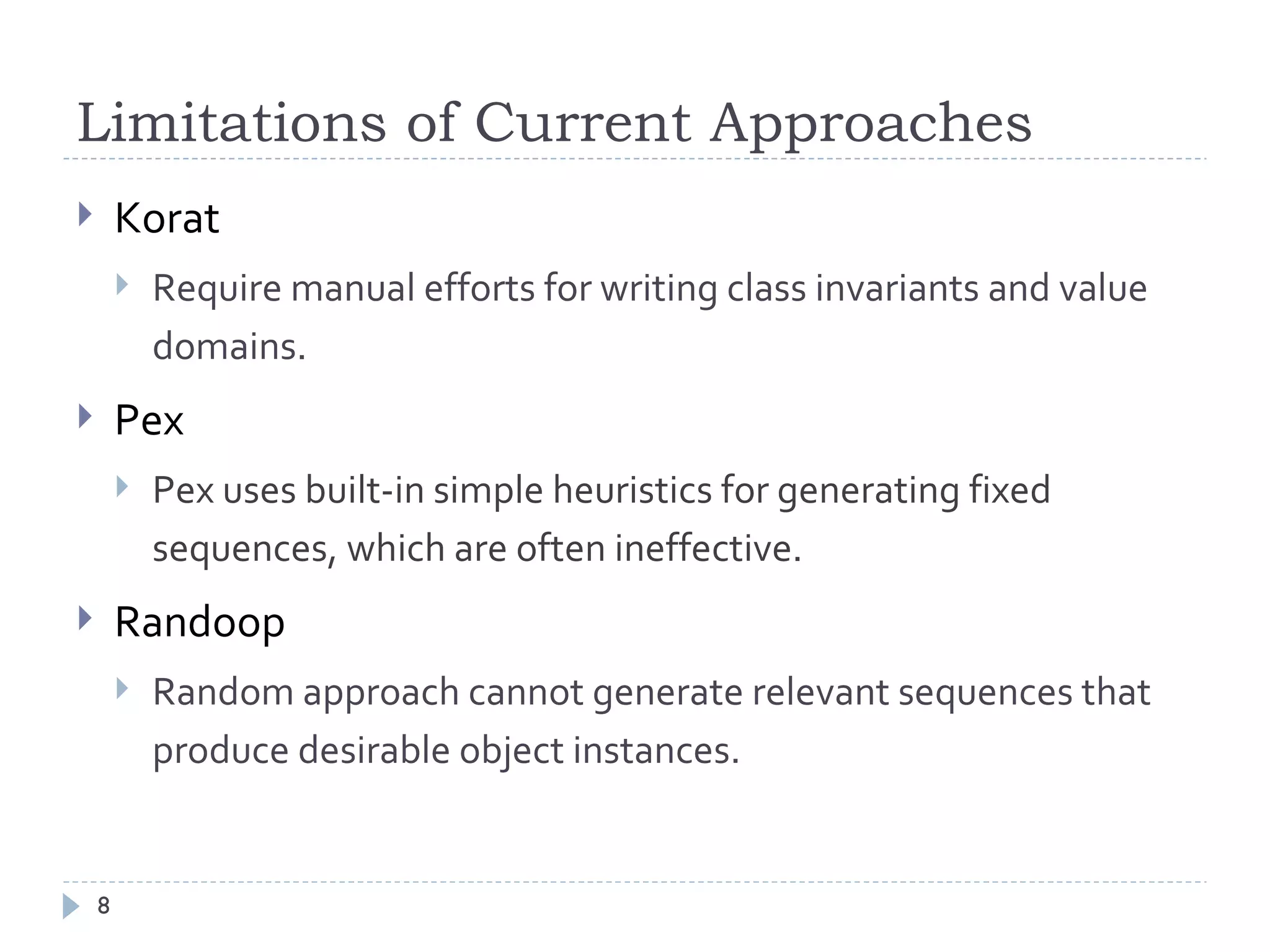 Limitations of Current Approaches

Korat

Require manual efforts for writing class invariants and value domains.

Pex

Pex uses built-in simple heuristics for generating fixed sequences, which are often ineffective.

Randoop

Random approach cannot generate relevant sequences that produce desirable object instances.

8